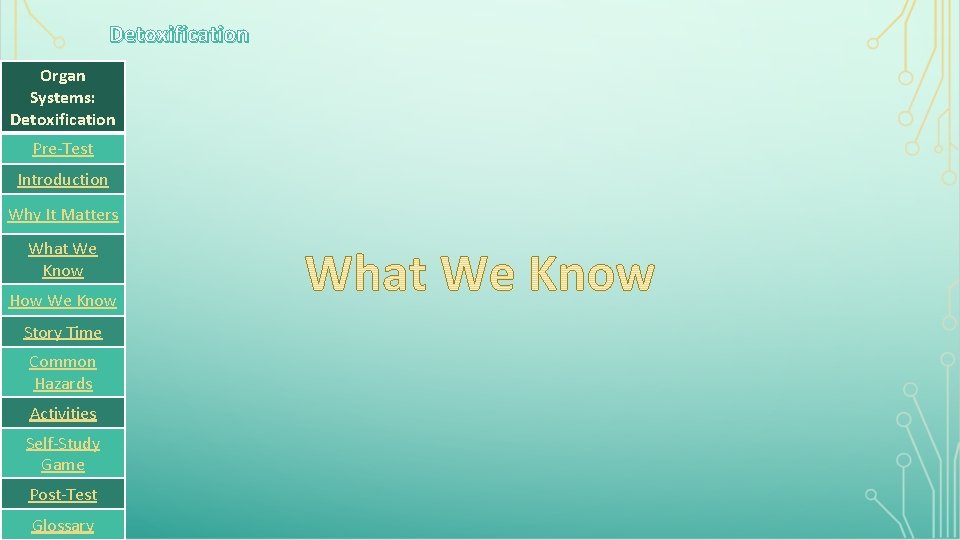 Detoxification

Organ Systems: Detoxification

Pre-Test

Introduction

Why It Matters

What We Know

How We Know

Story Time

Common Hazards

Activities

Self-Study Game

Post-Test

Glossary

What We Know